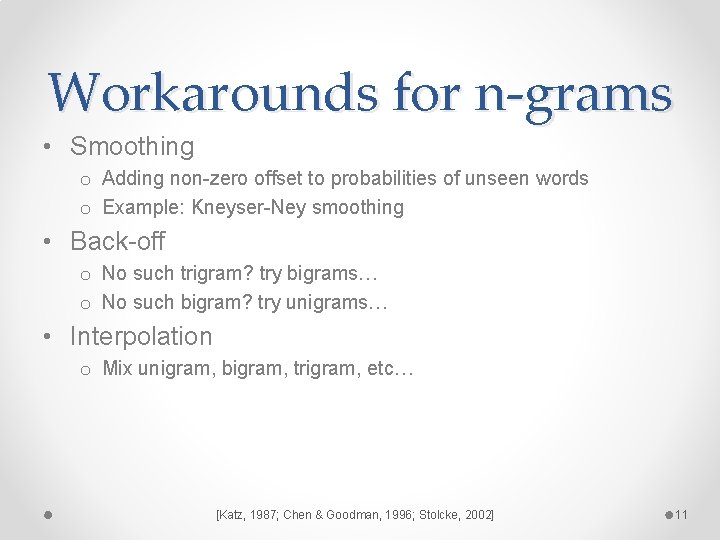 Workarounds for n-grams

• Smoothing
  o Adding non-zero offset to probabilities of unseen words
  o Example: Kneyser-Ney smoothing
• Back-off
  o No such trigram? try bigrams…
  o No such bigram? try unigrams…
• Interpolation
  o Mix unigram, bigram, trigram, etc…

[Katz, 1987; Chen & Goodman, 1996; Stolcke, 2002]

11